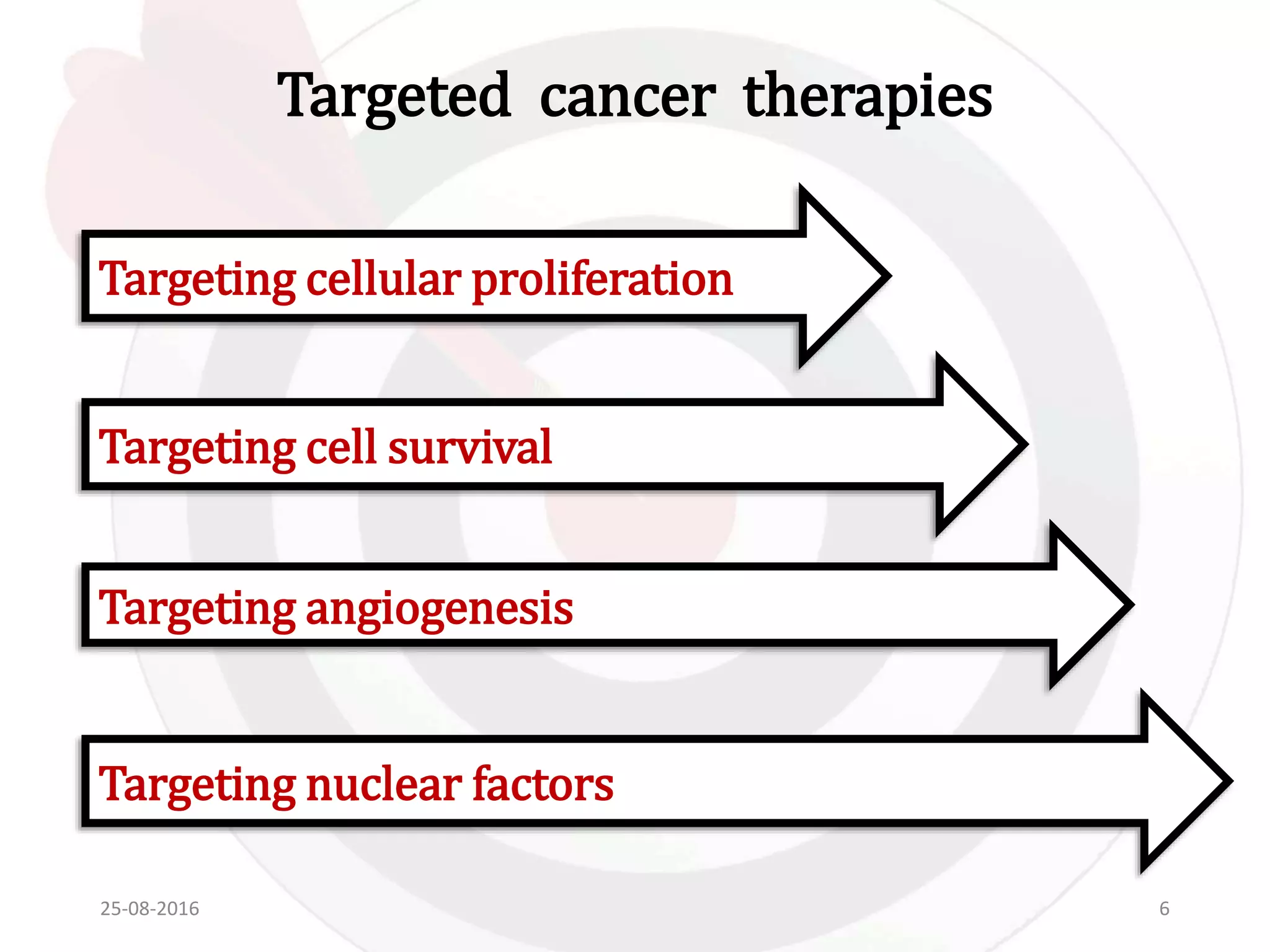 Targeted cancer therapies

Targeting cellular proliferation

Targeting cell survival

Targeting angiogenesis

Targeting nuclear factors

25-08-2016

6